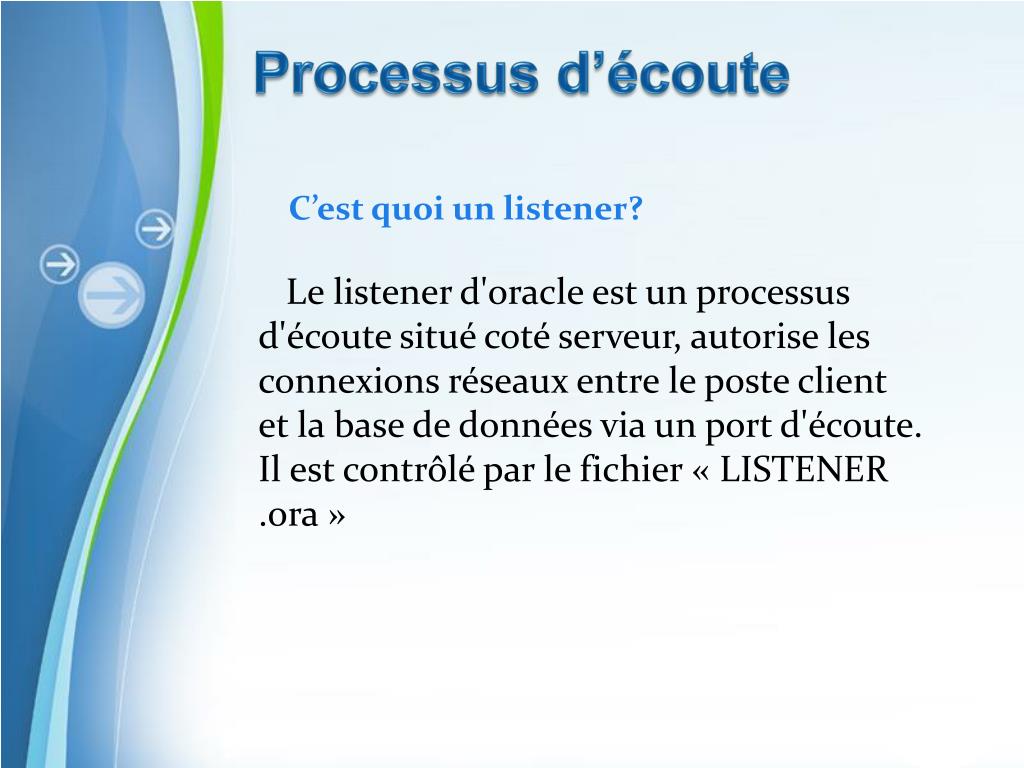 Processus d’écoute

C’est quoi un listener?

Le listener d'oracle est un processus d'écoute situé coté serveur, autorise les connexions réseaux entre le poste client et la base de données via un port d'écoute. Il est contrôlé par le fichier « LISTENER .ora »